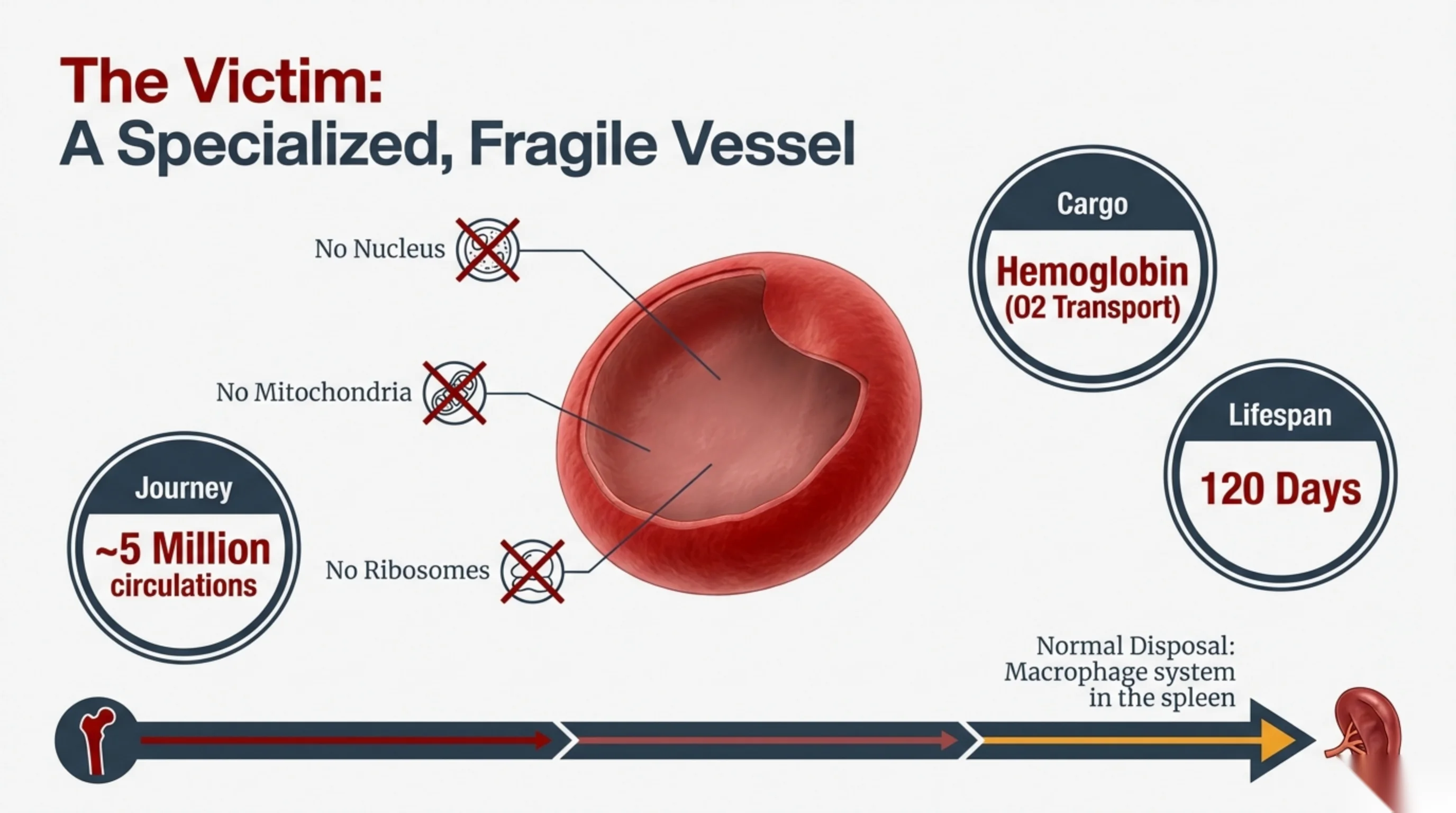 The Victim:
A Specialized, Fragile Vessel

No Nucleus

No Mitochondria

No Ribosomes

Cargo
Hemoglobin
(O2 Transport)

Lifespan
120 Days

Journey
~5 Million
circulations

Normal Disposal:
Macrophage system
in the spleen